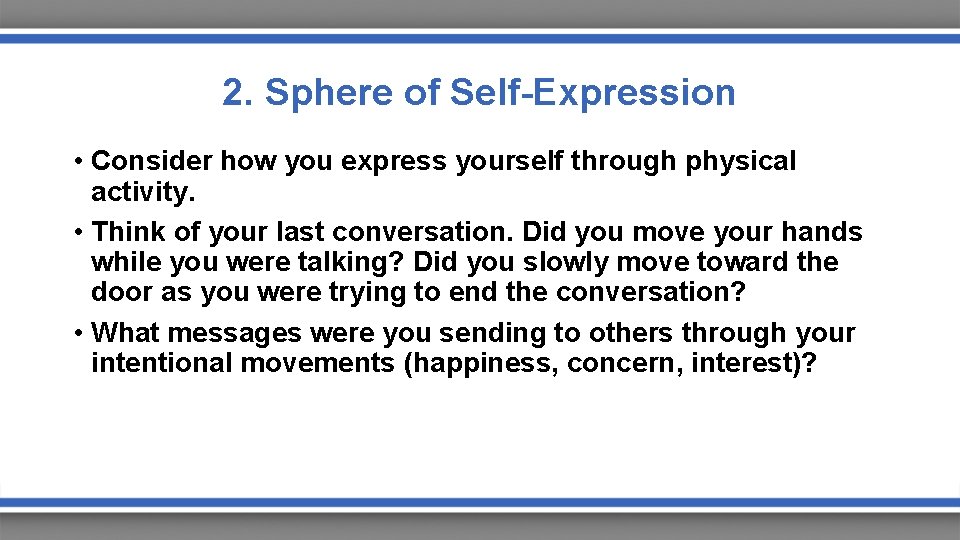 2. Sphere of Self-Expression

• Consider how you express yourself through physical activity.

• Think of your last conversation. Did you move your hands while you were talking? Did you slowly move toward the door as you were trying to end the conversation?

• What messages were you sending to others through your intentional movements (happiness, concern, interest)?